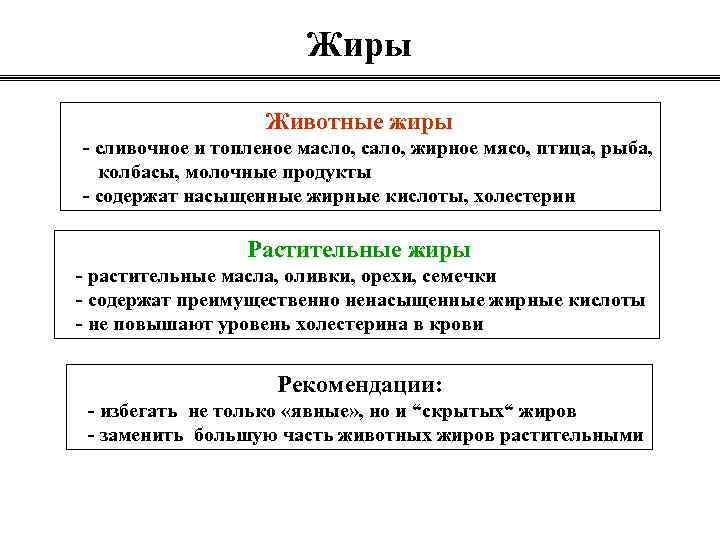 Жиры

Животные жиры
- сливочное и топленое масло, сало, жирное мясо, птица, рыба, колбасы, молочные продукты
- содержат насыщенные жирные кислоты, холестерин

Растительные жиры
- растительные масла, оливки, орехи, семечки
- содержат преимущественно ненасыщенные жирные кислоты
- не повышают уровень холестерина в крови

Рекомендации:
- избегать не только «явные», но и “скрытых“ жиров
- заменить большую часть животных жиров растительными